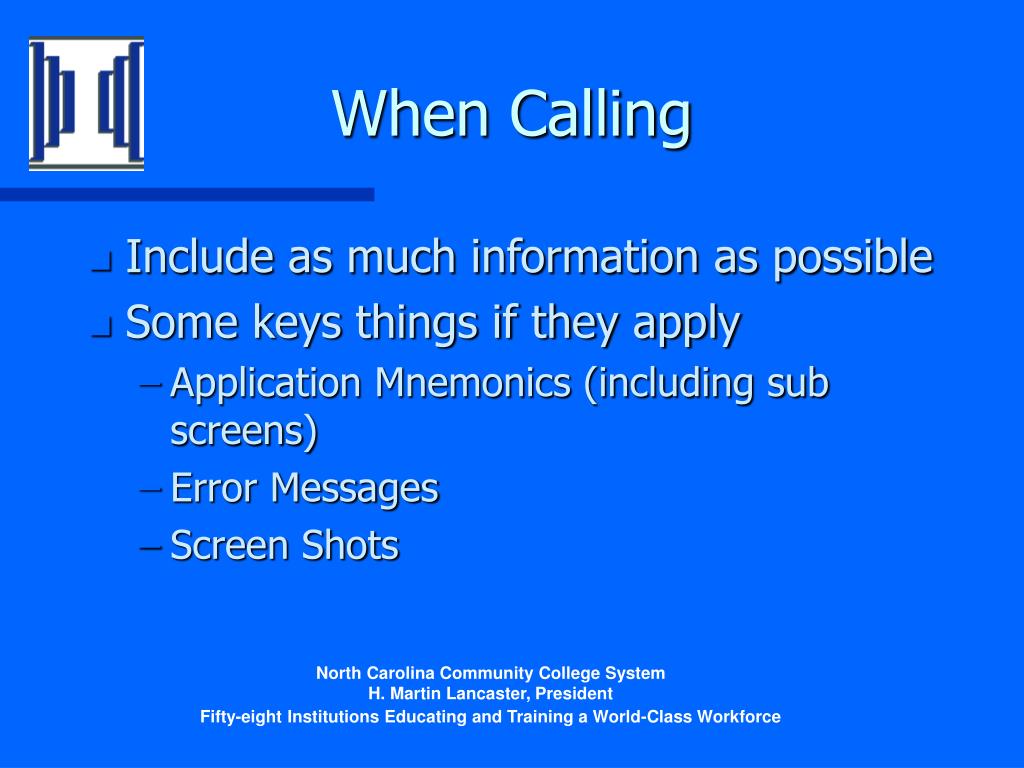 When Calling

Include as much information as possible
Some keys things if they apply
– Application Mnemonics (including sub screens)
– Error Messages
– Screen Shots

North Carolina Community College System
H. Martin Lancaster, President
Fifty-eight Institutions Educating and Training a World-Class Workforce